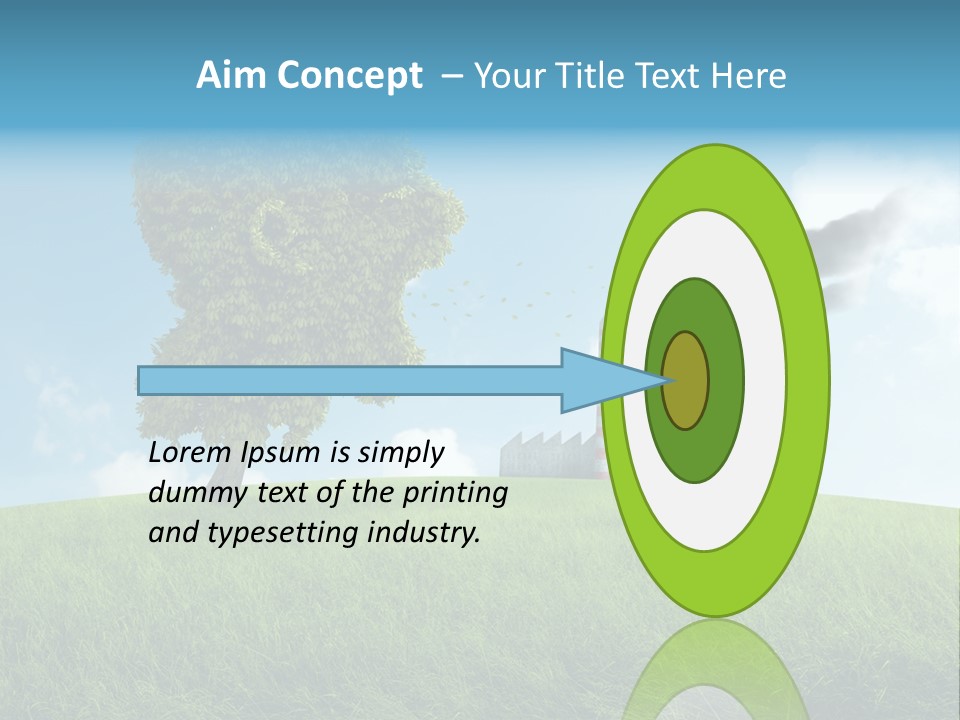 Aim Concept – Your Title Text Here

Lorem Ipsum is simply dummy text of the printing and typesetting industry.